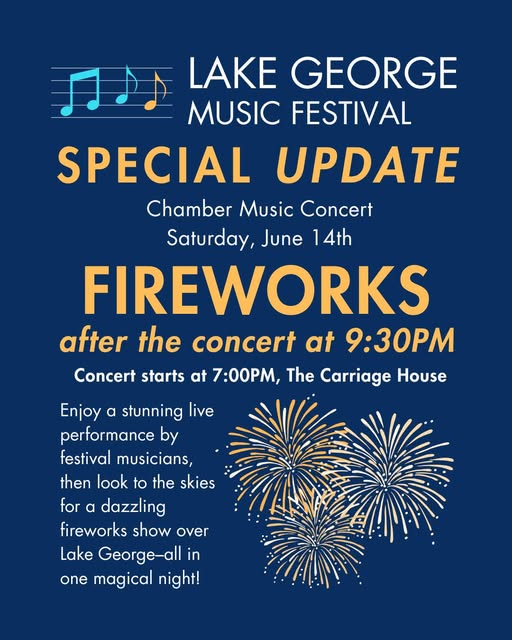 LAKE GEORGE
MUSIC FESTIVAL

SPECIAL UPDATE

Chamber Music Concert
Saturday, June 14th

FIREWORKS
after the concert at 9:30PM

Concert starts at 7:00PM, The Carriage House

Enjoy a stunning live performance by festival musicians, then look to the skies for a dazzling fireworks show over Lake George–all in one magical night!